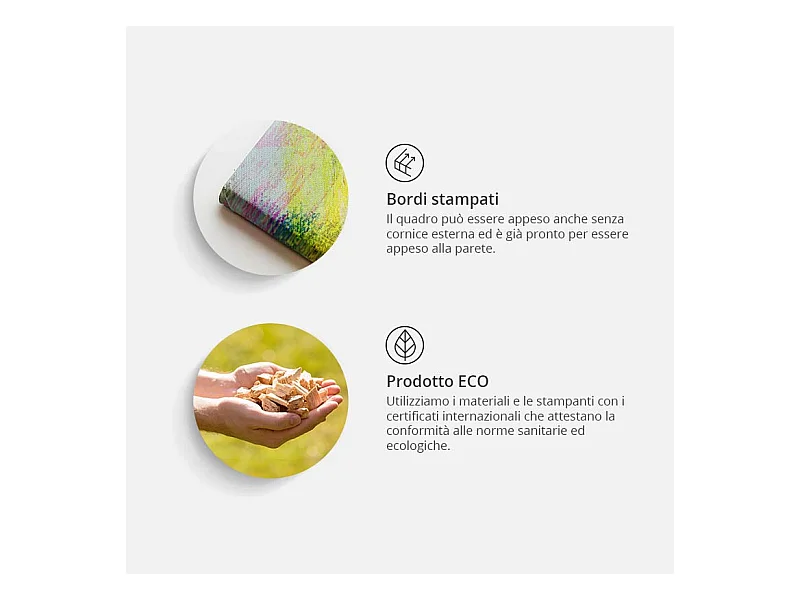 Bordi stampati

Il quadro può essere appeso anche senza cornice esterna ed è già pronto per essere appeso alla parete.

Prodotto ECO

Utilizziamo i materiali e le stampanti con i certificati internazionali che attestano la conformità alle norme sanitarie ed ecologiche.